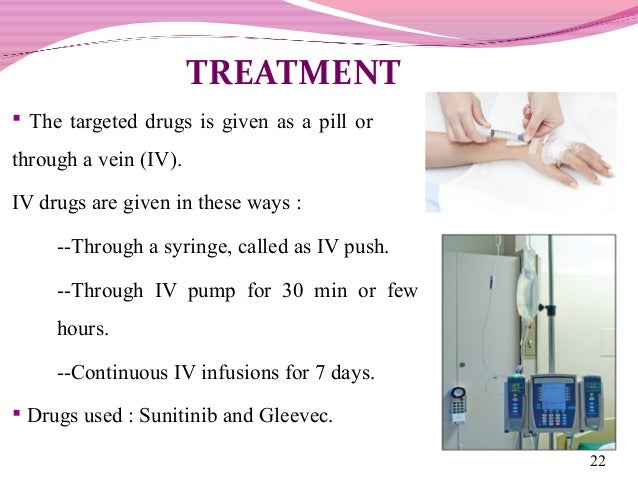 TREATMENT

▪ The targeted drugs is given as a pill or through a vein (IV).

IV drugs are given in these ways :

--Through a syringe, called as IV push.

--Through IV pump for 30 min or few hours.

--Continuous IV infusions for 7 days.

▪ Drugs used : Sunitinib and Gleevec.

22